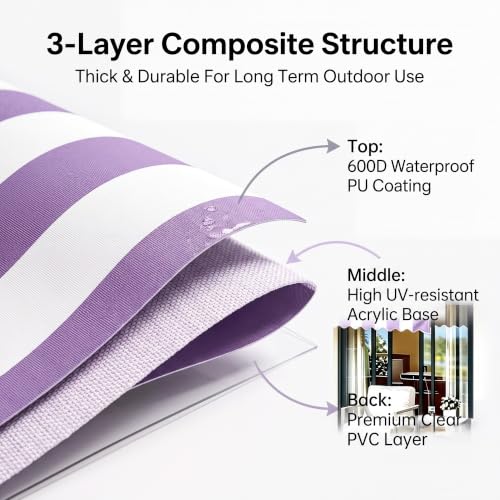 3-Layer Composite Structure

Thick & Durable For Long Term Outdoor Use

Top:
600D Waterproof
PU Coating

Middle:
High UV-resistant
Acrylic Base

Back:
Premium Clear
PVC Layer